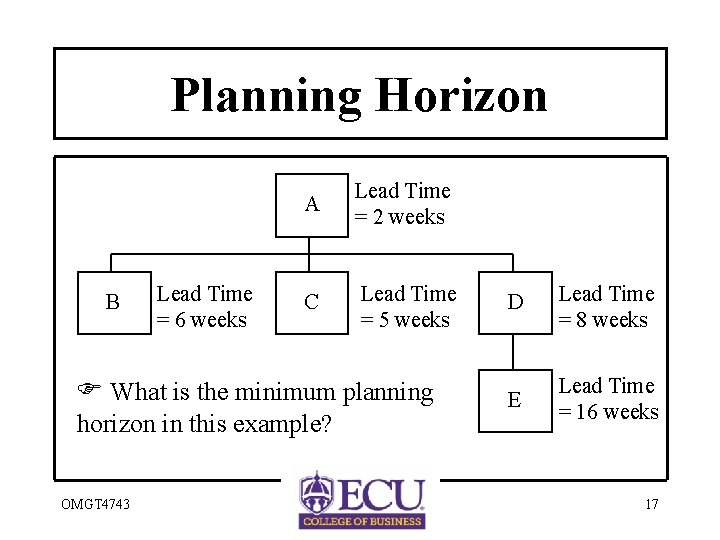 Planning Horizon

A
Lead Time = 2 weeks

B
Lead Time = 6 weeks

C
Lead Time = 5 weeks

D
Lead Time = 8 weeks

E
Lead Time = 16 weeks

☞ What is the minimum planning horizon in this example?

OMGT4743

ECU
COLLEGE OF BUSINESS

17